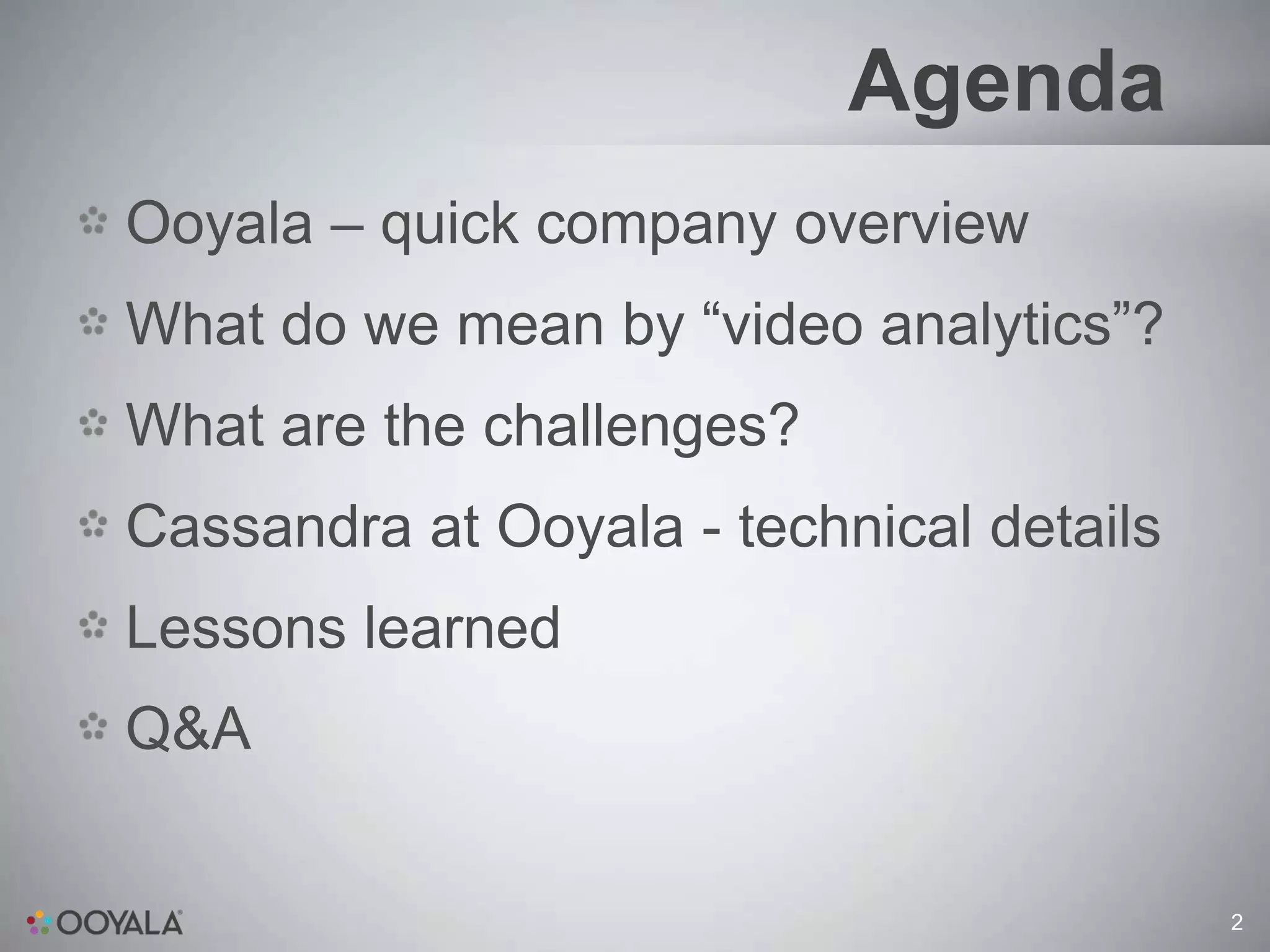 Agenda

Ooyala – quick company overview

What do we mean by “video analytics”?

What are the challenges?

Cassandra at Ooyala - technical details

Lessons learned

Q&A

OOYALA

2